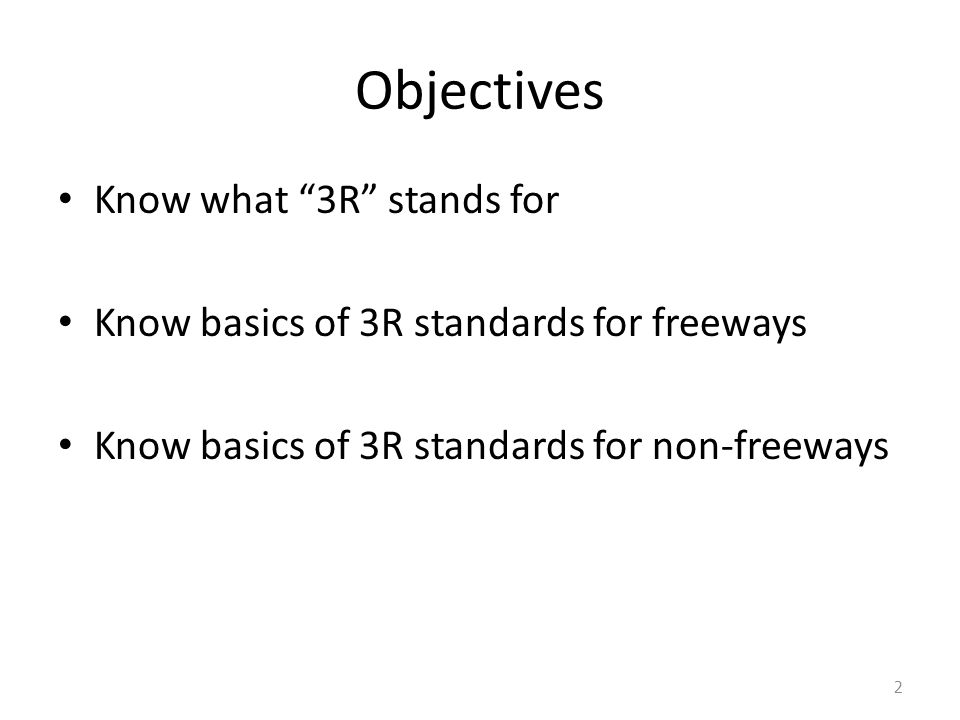 Objectives

• Know what “3R” stands for

• Know basics of 3R standards for freeways

• Know basics of 3R standards for non-freeways

2